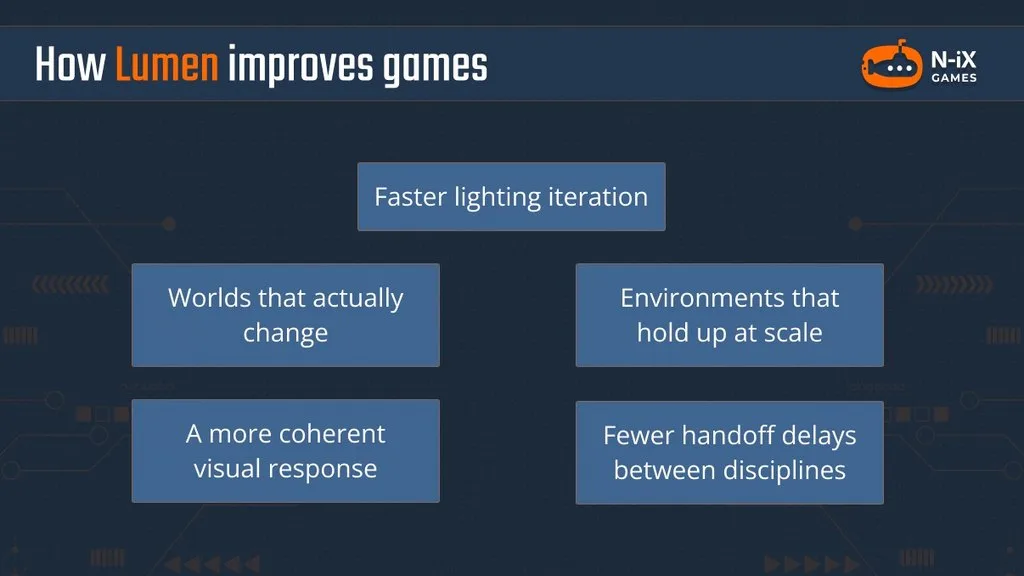 How Lumen improves games

N-iX GAMES

Faster lighting iteration

Worlds that actually change

Environments that hold up at scale

A more coherent visual response

Fewer handoff delays between disciplines